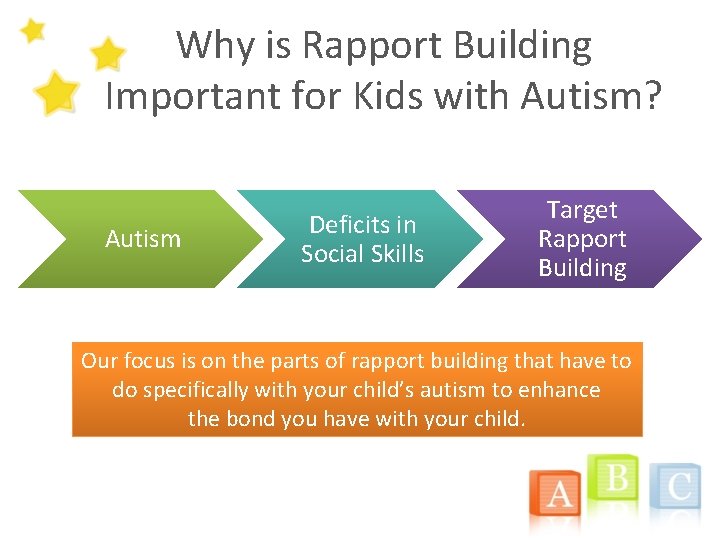 Why is Rapport Building Important for Kids with Autism?

Autism

Deficits in Social Skills

Target Rapport Building

Our focus is on the parts of rapport building that have to do specifically with your child's autism to enhance the bond you have with your child.

A B C